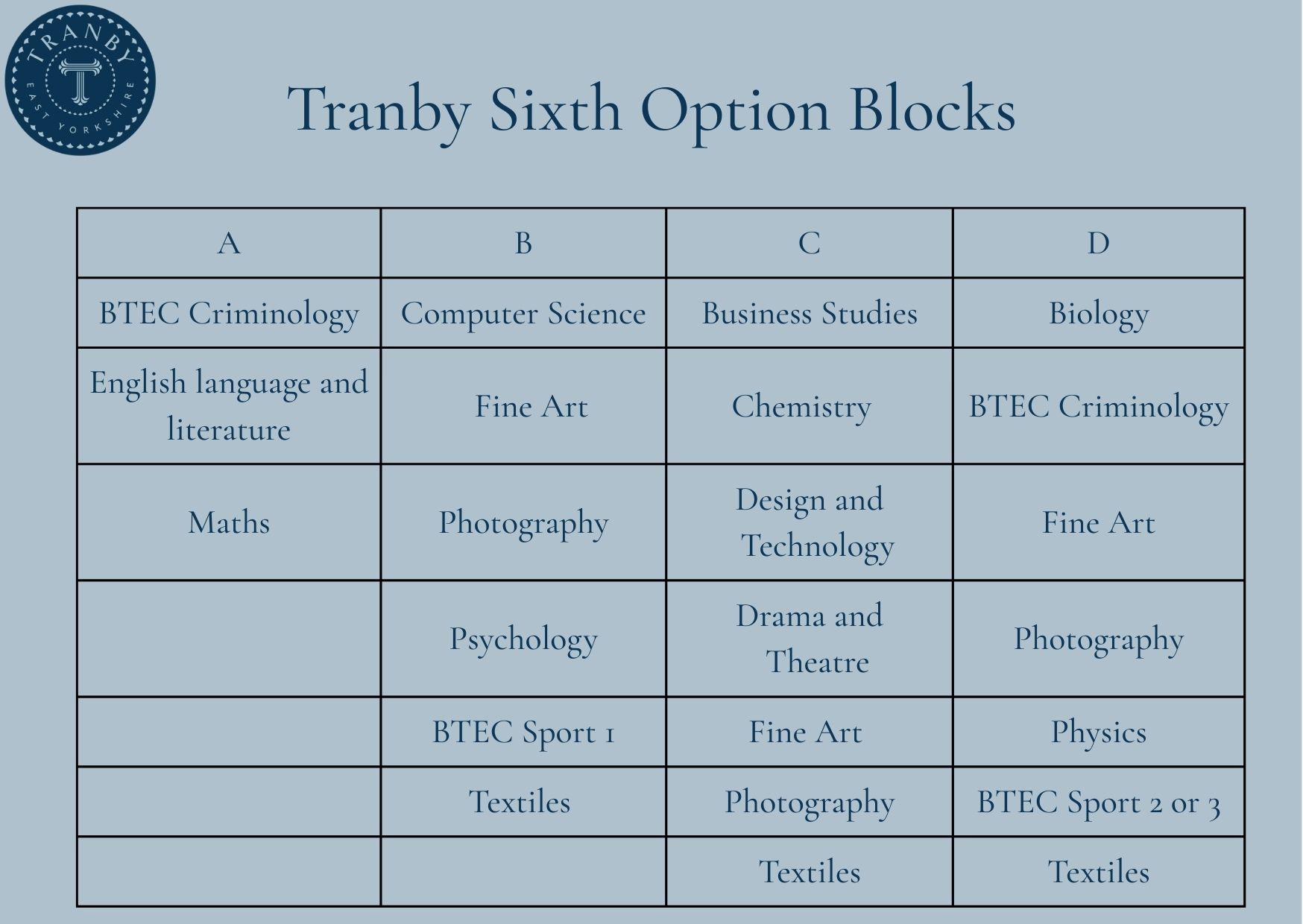 TRANBY
T
EAST YORKSHIRE

Tranby Sixth Option Blocks

| A | B | C | D |
|---|---|---|---|
| BTEC Criminology | Computer Science | Business Studies | Biology |
| English language and literature | Fine Art | Chemistry | BTEC Criminology |
| Maths | Photography | Design and Technology | Fine Art |
| | Psychology | Drama and Theatre | Photography |
| | BTEC Sport 1 | Fine Art | Physics |
| | Textiles | Photography | BTEC Sport 2 or 3 |
| | | Textiles | Textiles |